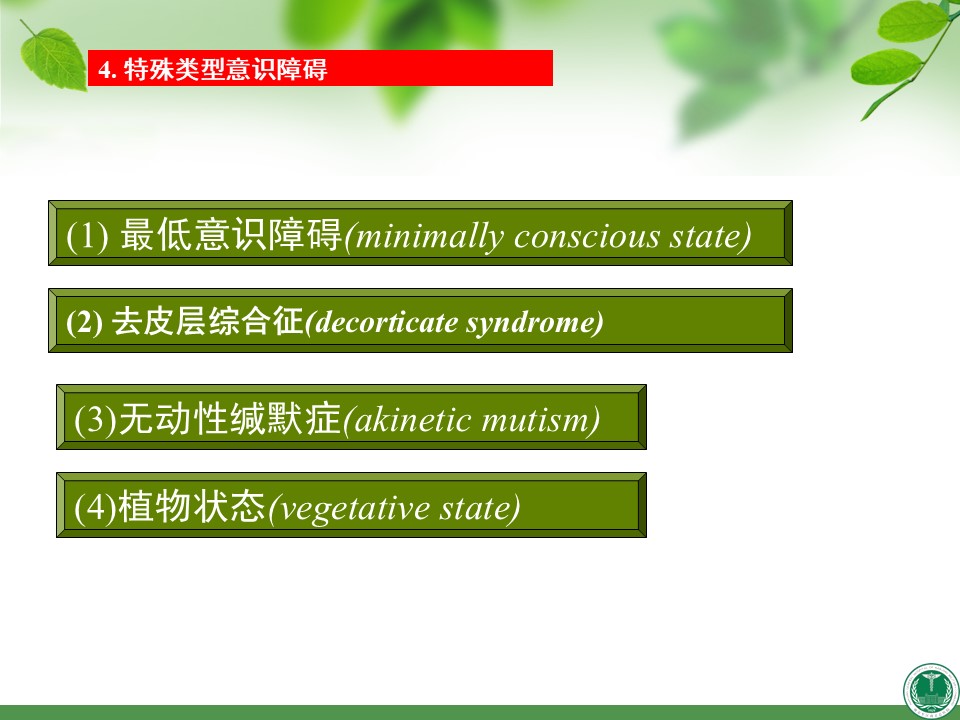 4. 特殊类型意识障碍

(1) 最低意识障碍(minimally conscious state)

(2) 去皮层综合征(decorticate syndrome)

(3)无动性缄默症(akinetic mutism)

(4)植物状态(vegetative state)